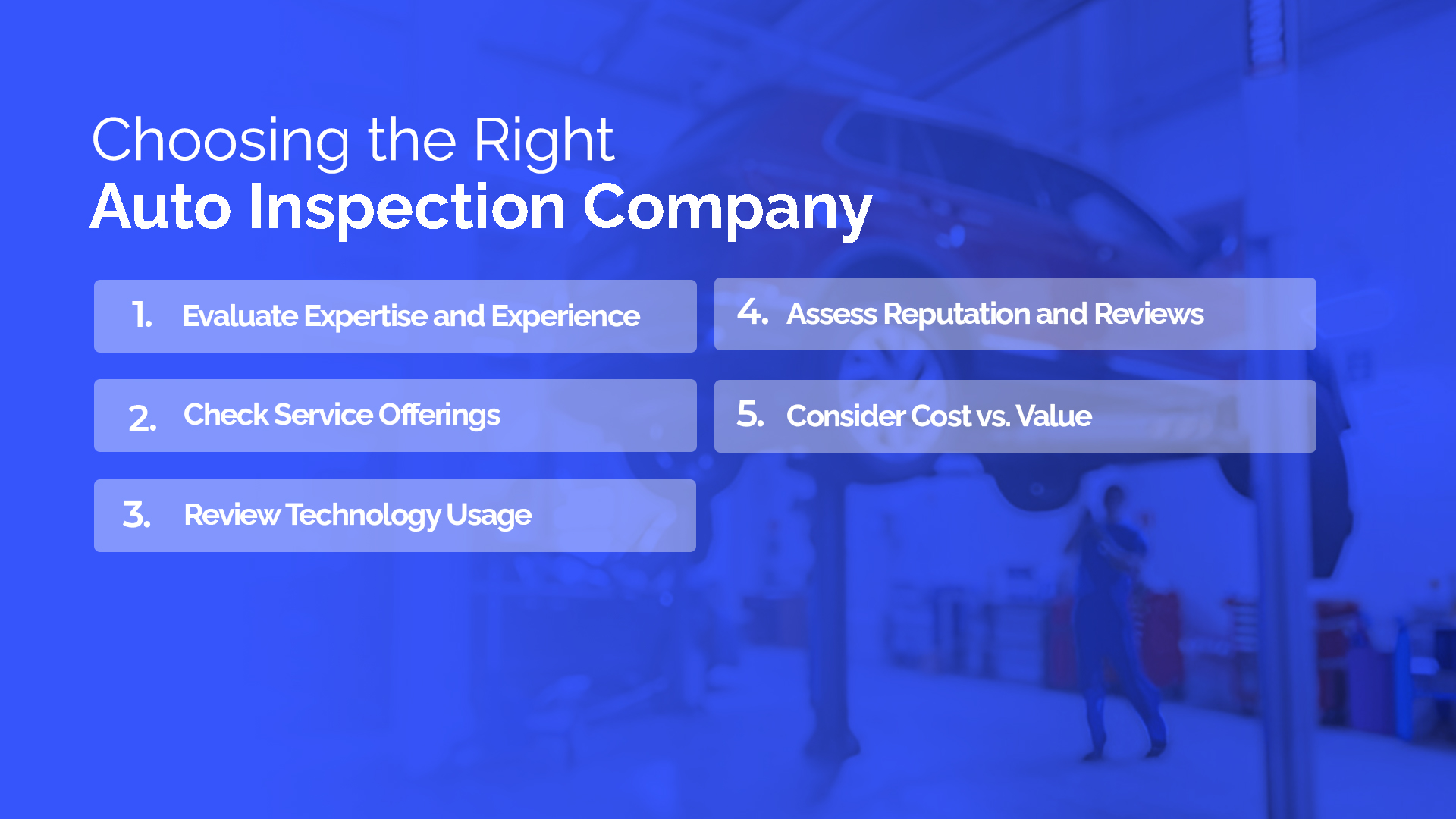 Choosing the Right
Auto Inspection Company

1. Evaluate Expertise and Experience

2. Check Service Offerings

3. Review Technology Usage

4. Assess Reputation and Reviews

5. Consider Cost vs. Value